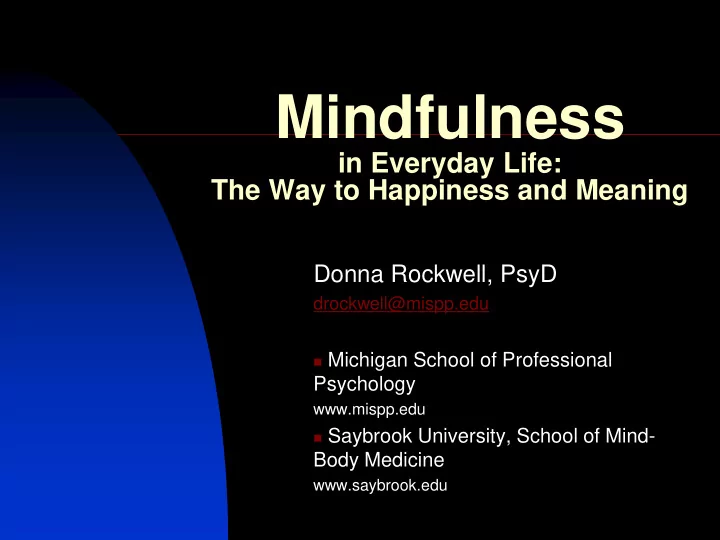 Mindfulness
in Everyday Life:
The Way to Happiness and Meaning

Donna Rockwell, PsyD
drockwell@mispp.edu

Michigan School of Professional Psychology
www.mispp.edu

Saybrook University, School of Mind-Body Medicine
www.saybrook.edu